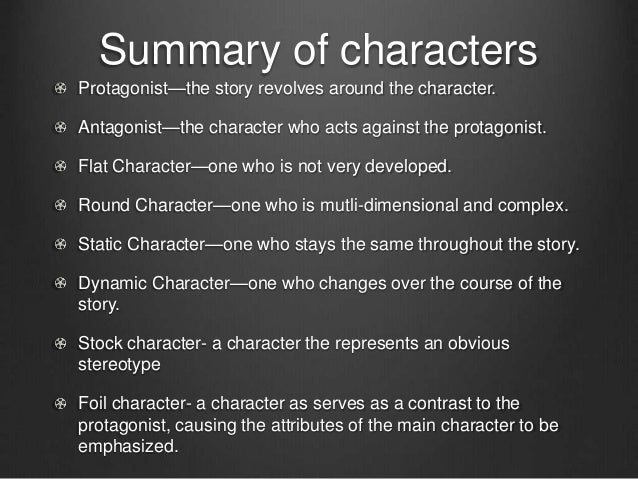 Summary of characters

Protagonist—the story revolves around the character.

Antagonist—the character who acts against the protagonist.

Flat Character—one who is not very developed.

Round Character—one who is mutli-dimensional and complex.

Static Character—one who stays the same throughout the story.

Dynamic Character—one who changes over the course of the story.

Stock character- a character the represents an obvious stereotype

Foil character- a character as serves as a contrast to the protagonist, causing the attributes of the main character to be emphasized.